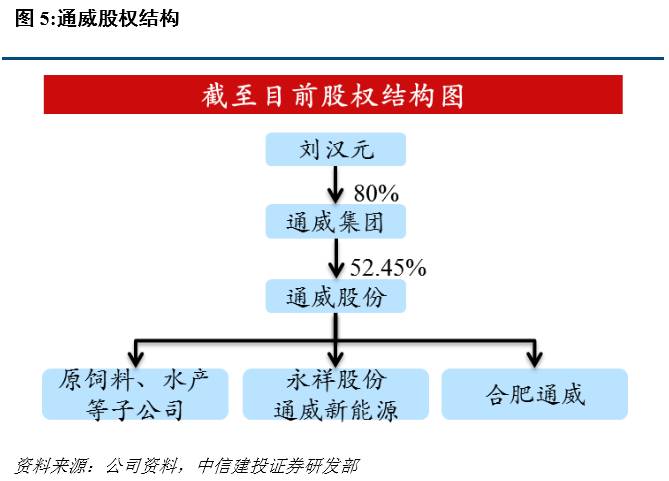 图 5:通威股权结构

截至目前股权结构图

刘汉元

80%

通威集团

52.45%

通威股份

原饲料、水产等子公司

永祥股份
通威新能源

合肥通威

资料来源：公司资料，中信建投证券研发部